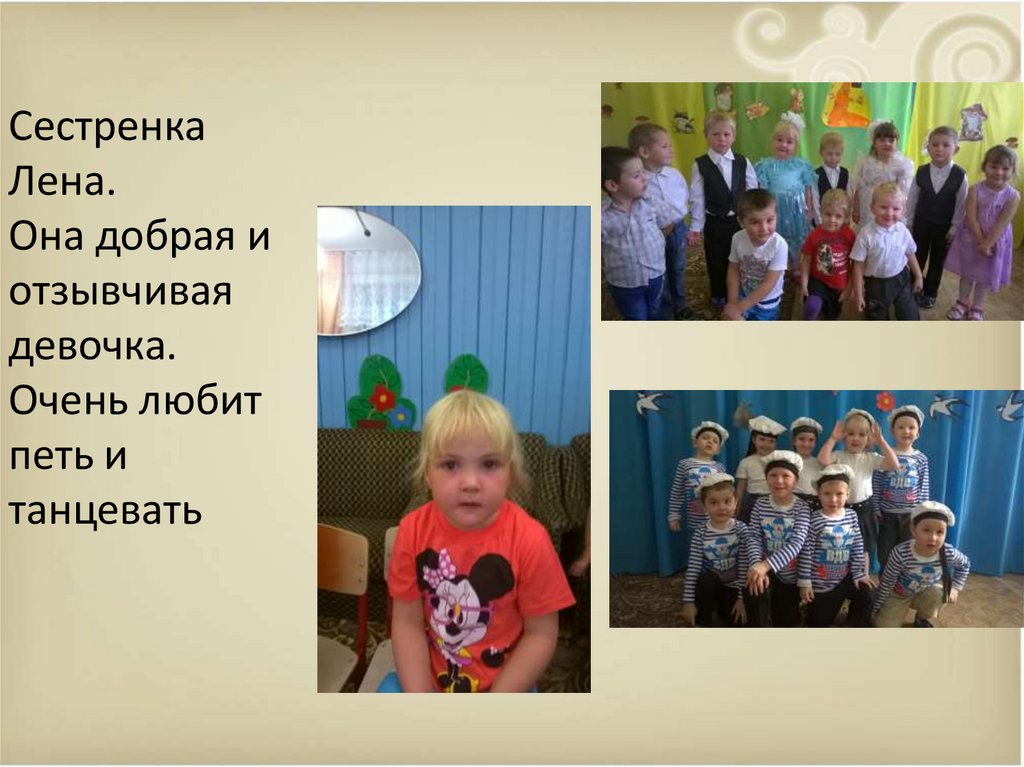 Сестренка Лена.
Она добрая и отзывчивая девочка.
Очень любит петь и танцевать